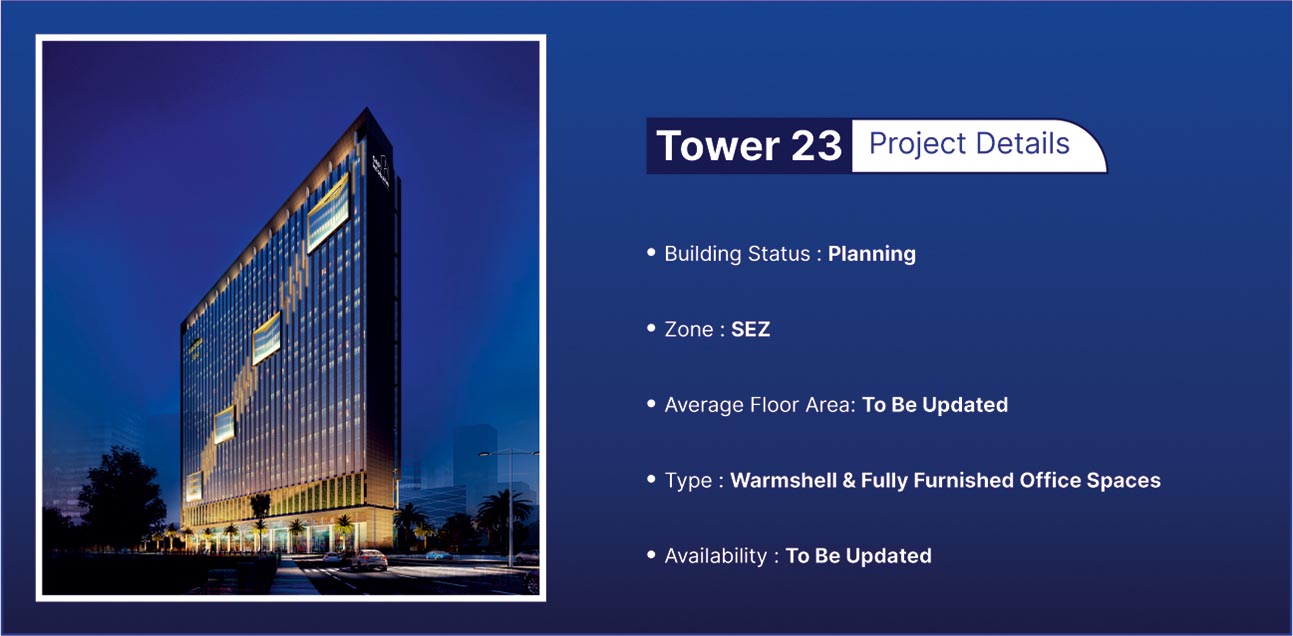 Tower 23 Project Details

• Building Status : Planning

• Zone : SEZ

• Average Floor Area: To Be Updated

• Type : Warmshell & Fully Furnished Office Spaces

• Availability : To Be Updated